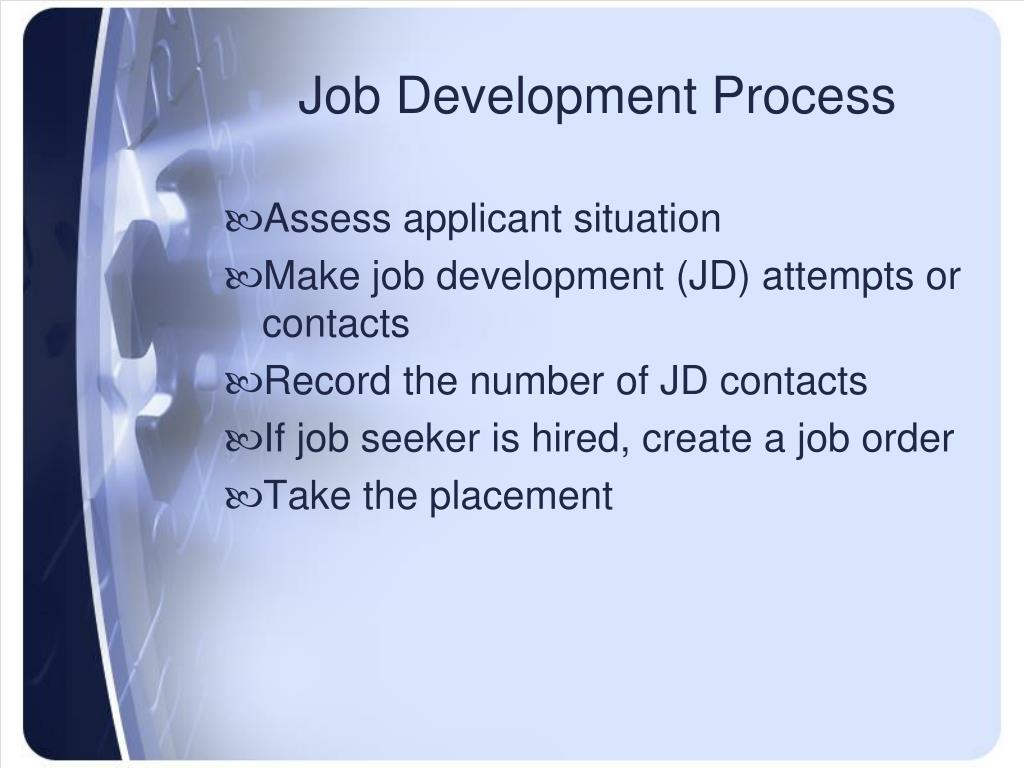 Job Development Process

Assess applicant situation

Make job development (JD) attempts or contacts

Record the number of JD contacts

If job seeker is hired, create a job order

Take the placement